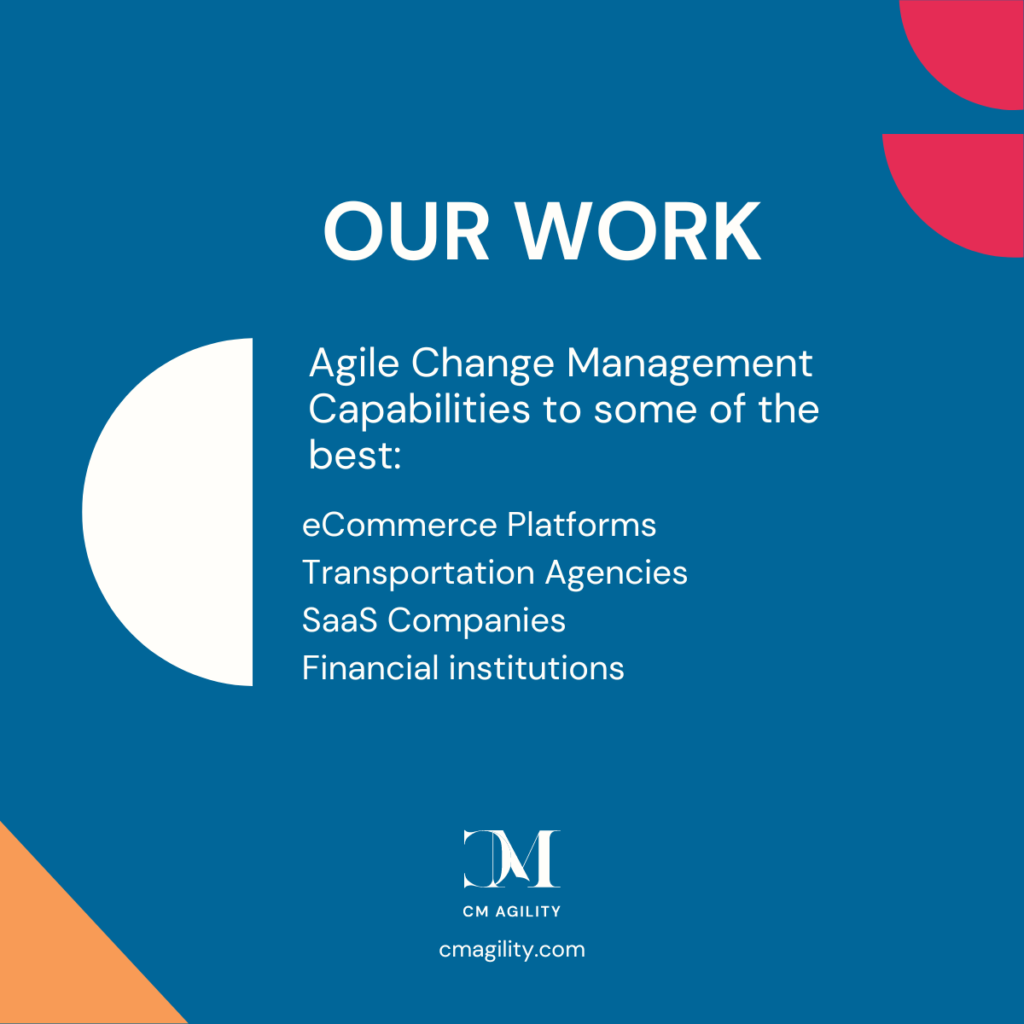 OUR WORK

Agile Change Management Capabilities to some of the best:

eCommerce Platforms
Transportation Agencies
SaaS Companies
Financial institutions

CM

CM AGILITY

cmagility.com